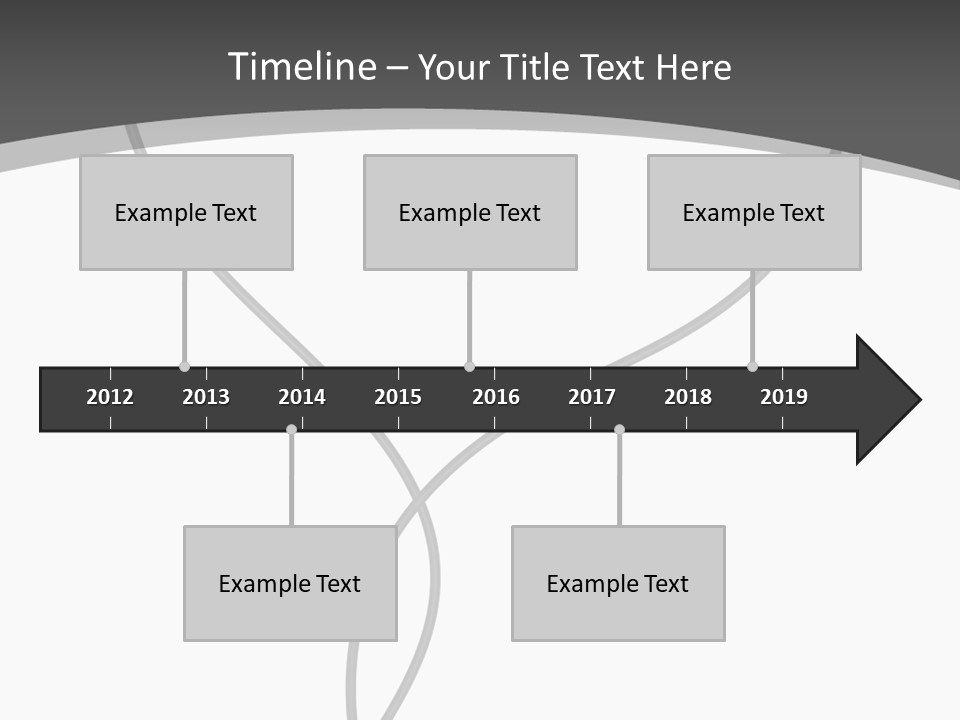 Timeline – Your Title Text Here

Example Text

Example Text

Example Text

2012 2013 2014 2015 2016 2017 2018 2019

Example Text

Example Text